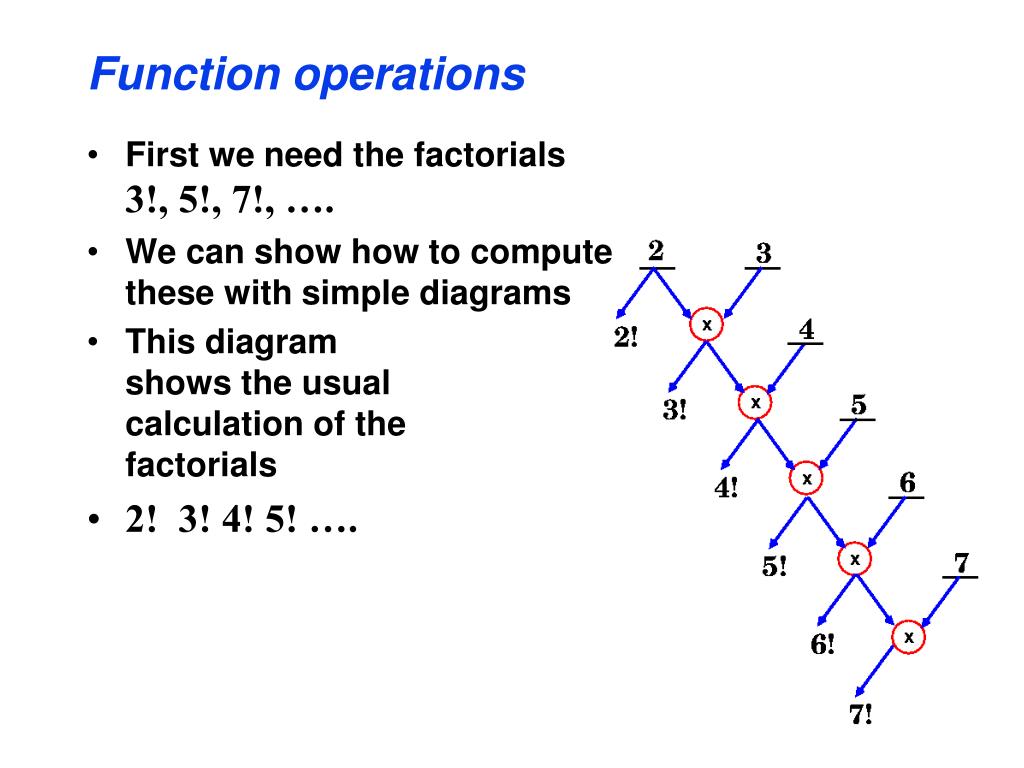 Function operations

• First we need the factorials 3!, 5!, 7!, ….
• We can show how to compute these with simple diagrams
• This diagram shows the usual calculation of the factorials
• 2! 3! 4! 5! ….

2
3
2!
x
4
3!
x
5
4!
x
6
5!
x
7
6!
x
7!